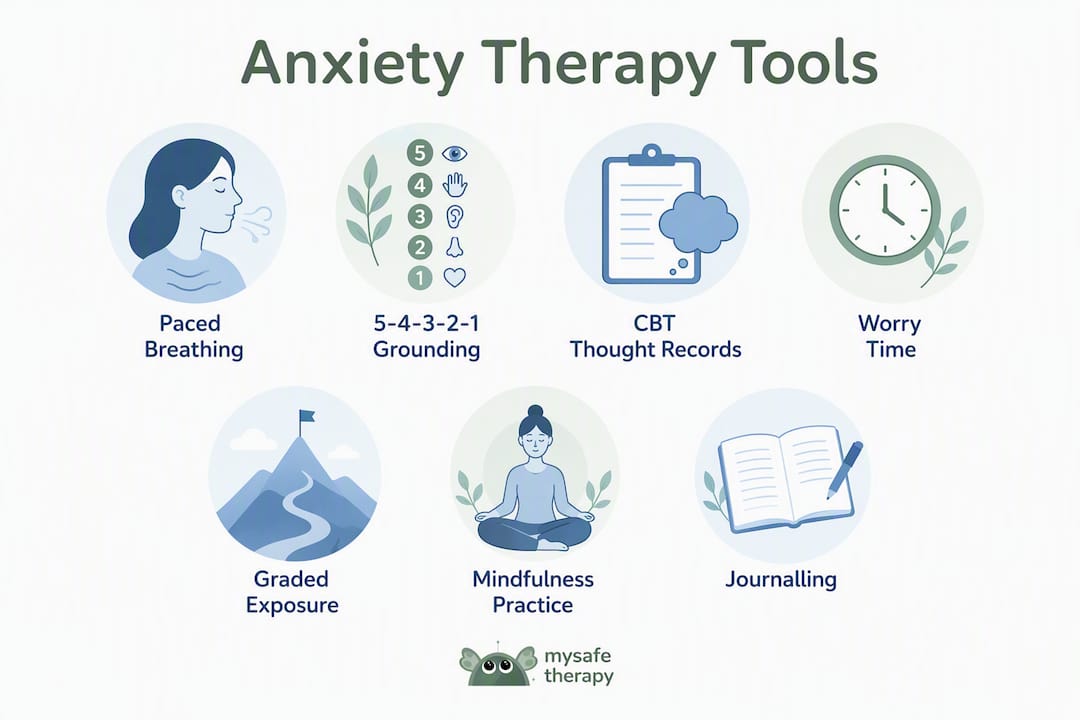 Anxiety Therapy Tools

5
4
3
2
1

Paced Breathing

5-4-3-2-1 Grounding

CBT Thought Records

Worry Time

Graded Exposure

Mindfulness Practice

Journalling

mysafe therapy